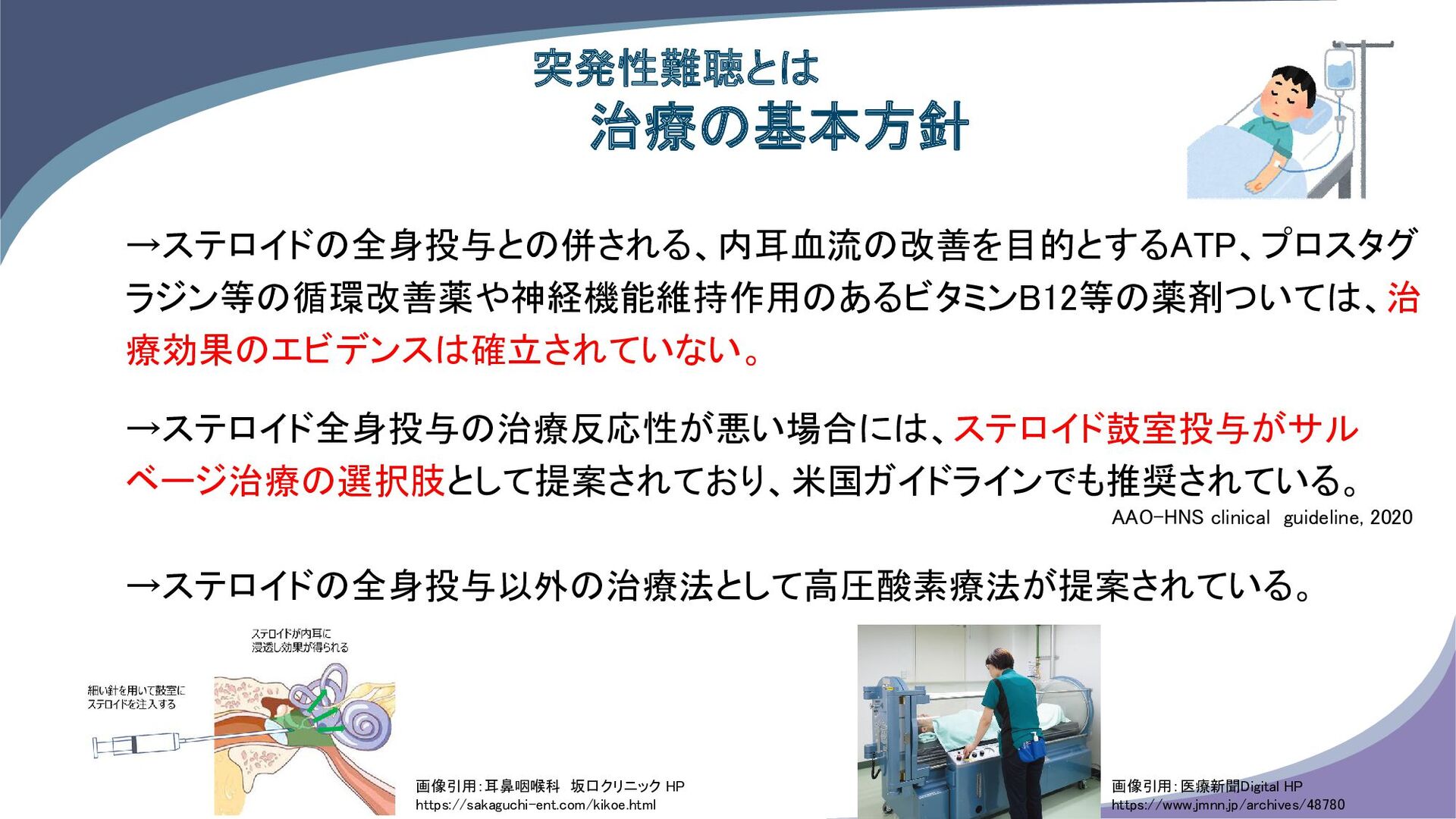 突発性難聴とは
治療の基本方針

→ステロイドの全身投与との併される、内耳血流の改善を目的とするATP、プロスタグラジン等の循環改善薬や神経機能維持作用のあるビタミンB12等の薬剤ついては、治療効果のエビデンスは確立されていない。

→ステロイド全身投与の治療反応性が悪い場合には、ステロイド鼓室投与がサルベージ治療の選択肢として提案されており、米国ガイドラインでも推奨されている。

AAO-HNS clinical guideline, 2020

→ステロイドの全身投与以外の治療法として高圧酸素療法が提案されている。

ステロイドが内耳に浸透し効果が得られる

細い針を用いて鼓室にステロイドを注入する

画像引用:耳鼻咽喉科 坂口クリニック HP
https://sakaguchi-ent.com/kikoe.html

画像引用:医療新聞Digital HP
https://www.jmnn.jp/archives/48780